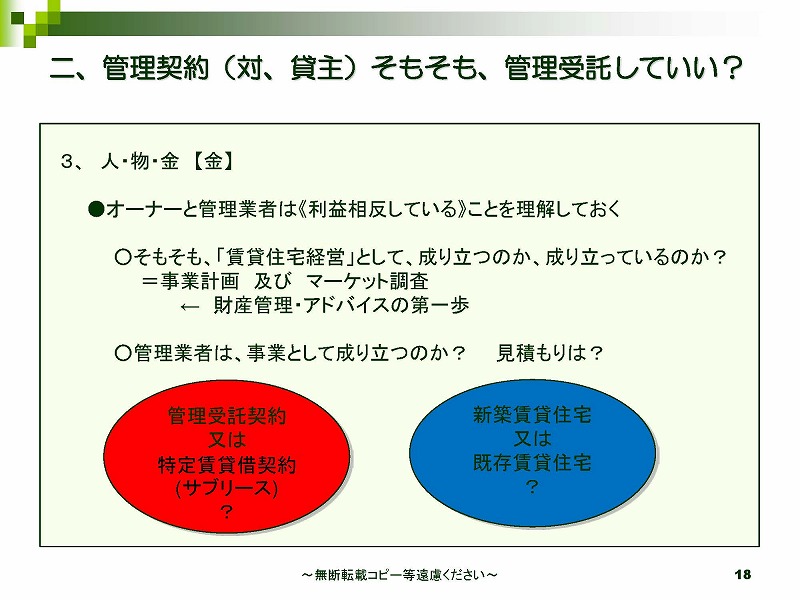 二、管理契約（対、貸主）そもそも、管理受託していい？

３、 人・物・金 【金】

●オーナーと管理業者は《利益相反している》ことを理解しておく

○そもそも、「賃貸住宅経営」として、成り立つのか、成り立っているのか？
＝事業計画　及び　マーケット調査
← 財産管理・アドバイスの第一歩

○管理業者は、事業として成り立つのか？　見積もりは？

管理受託契約
又は
特定賃貸借契約
(サブリース)
？

新築賃貸住宅
又は
既存賃貸住宅
？

～無断転載コピー等遠慮ください～

18